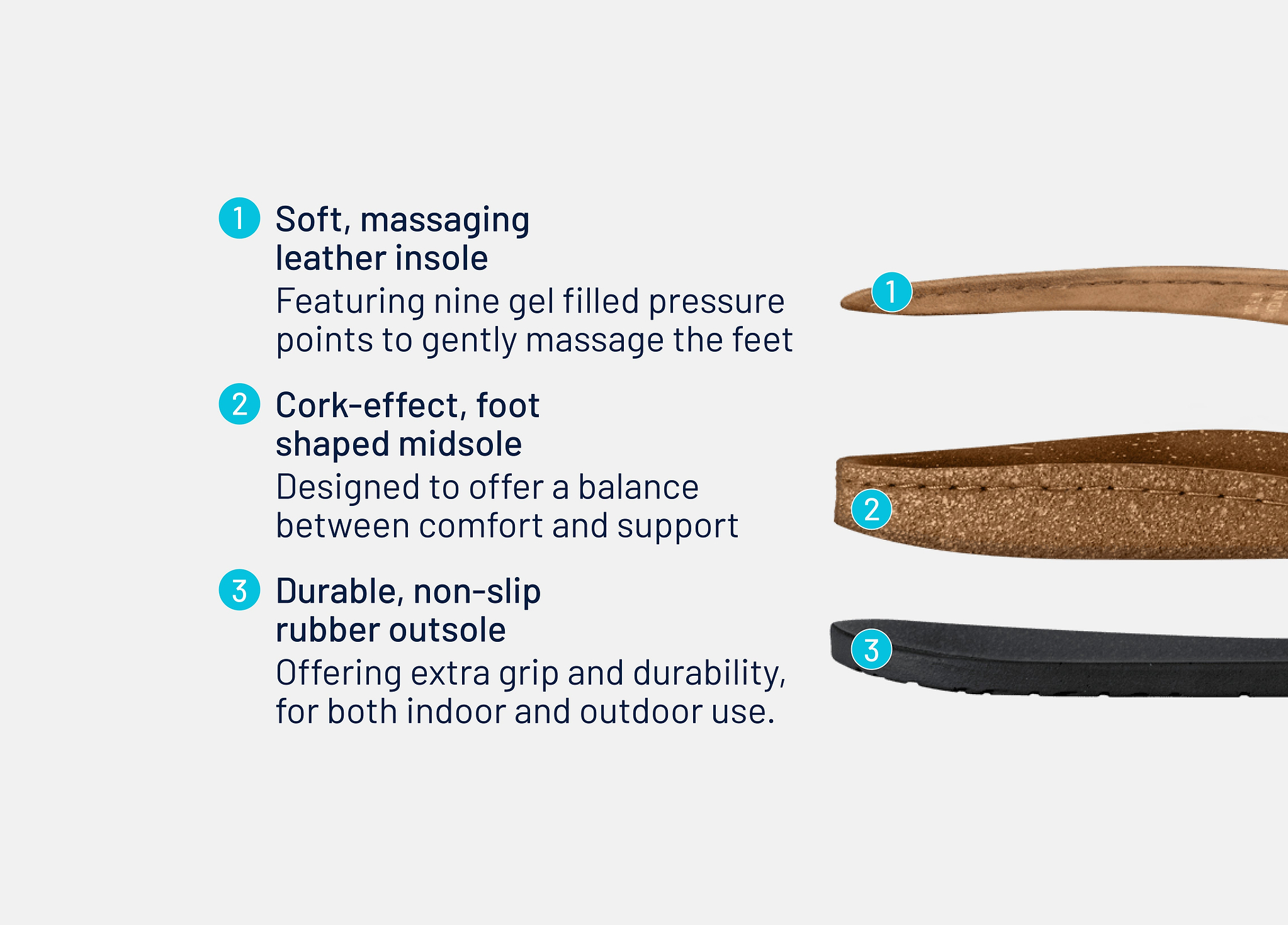 1 Soft, massaging leather insole
Featuring nine gel filled pressure points to gently massage the feet

2 Cork-effect, foot shaped midsole
Designed to offer a balance between comfort and support

3 Durable, non-slip rubber outsole
Offering extra grip and durability, for both indoor and outdoor use.

1

2

3